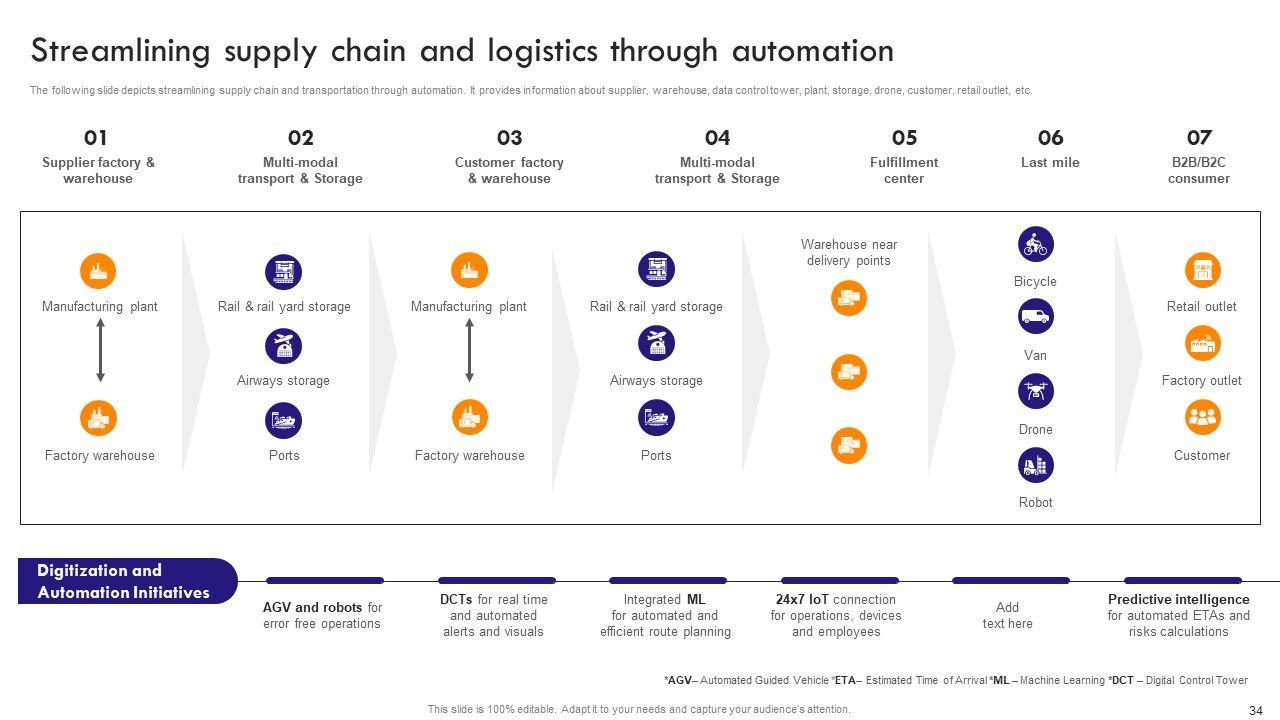 Streamlining supply chain and logistics through automation

The following slide depicts streamlining supply chain and transportation through automation. It provides information about supplier, warehouse, data control tower, plant, storage, drone, customer, retail outlet, etc.

01
Supplier factory & warehouse

02
Multi-modal transport & Storage

03
Customer factory & warehouse

04
Multi-modal transport & Storage

05
Fulfillment center

06
Last mile

07
B2B/B2C consumer

Manufacturing plant

Factory warehouse

Rail & rail yard storage

Airways storage

Ports

Manufacturing plant

Factory warehouse

Rail & rail yard storage

Airways storage

Ports

Warehouse near delivery points

Bicycle

Van

Drone

Robot

Retail outlet

Factory outlet

Customer

Digitization and Automation Initiatives

AGV and robots for error free operations

DCTs for real time and automated alerts and visuals

Integrated ML for automated and efficient route planning

24x7 IoT connection for operations, devices and employees

Add text here

Predictive intelligence for automated ETAs and risks calculations

*AGV– Automated Guided Vehicle *ETA– Estimated Time of Arrival *ML – Machine Learning *DCT – Digital Control Tower

This slide is 100% editable. Adapt it to your needs and capture your audience's attention.

34